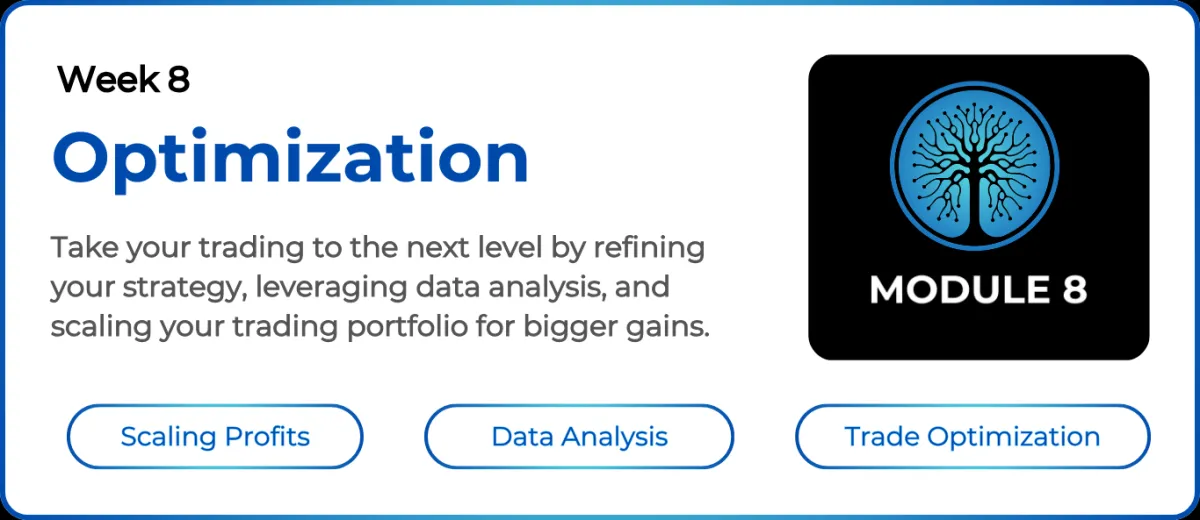 Week 8

Optimization

Take your trading to the next level by refining your strategy, leveraging data analysis, and scaling your trading portfolio for bigger gains.

MODULE 8

Scaling Profits

Data Analysis

Trade Optimization